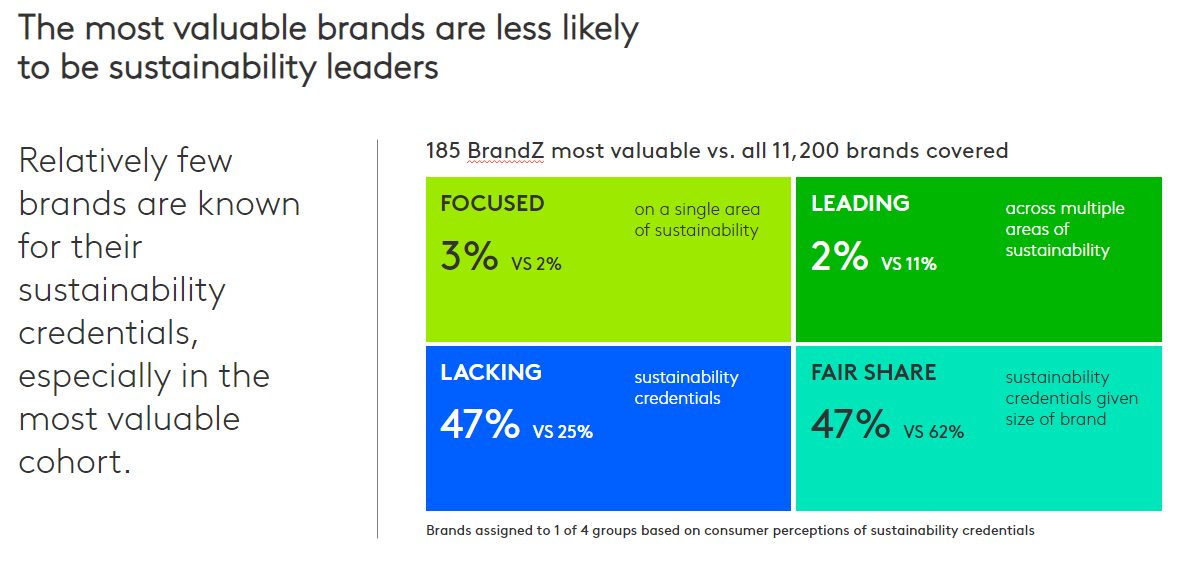 The most valuable brands are less likely to be sustainability leaders

Relatively few brands are known for their sustainability credentials, especially in the most valuable cohort.

185 BrandZ most valuable vs. all 11,200 brands covered

FOCUSED
3% VS 2%
on a single area of sustainability

LEADING
2% VS 11%
across multiple areas of sustainability

LACKING
47% VS 25%
sustainability credentials

FAIR SHARE
47% VS 62%
sustainability credentials given size of brand

Brands assigned to 1 of 4 groups based on consumer perceptions of sustainability credentials